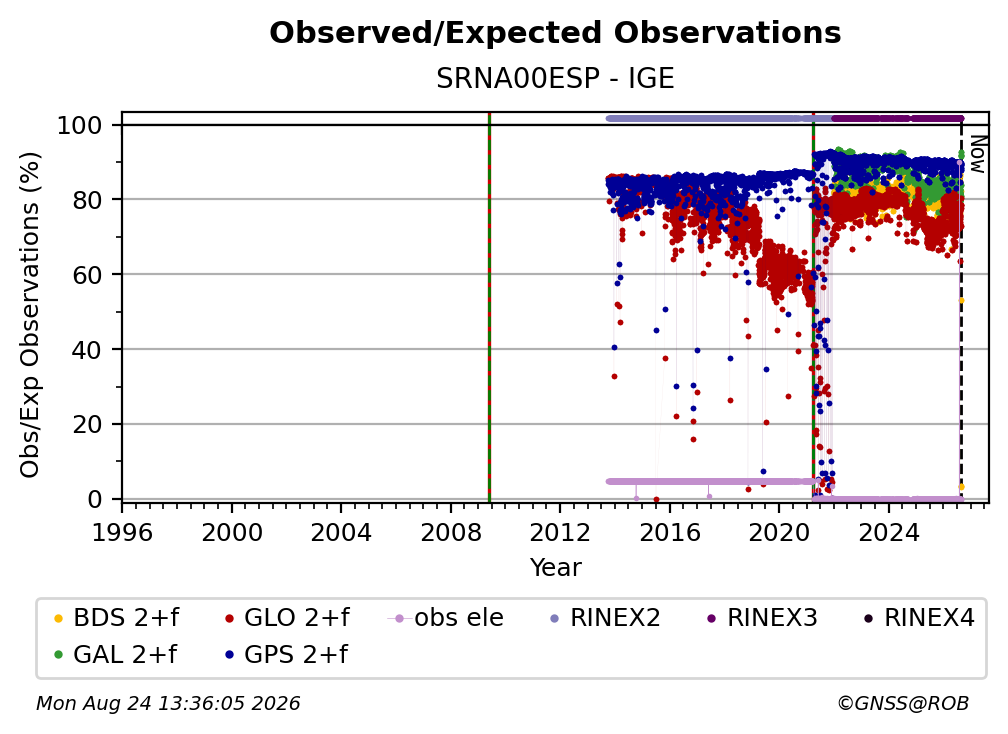 Observed/Expected Observations
SRNA00ESP - IGE

Obs/Exp Observations (%)
100
80
60
40
20
0

Now

1996 2000 2004 2008 2012 2016 2020 2024
Year

BDS 2+f
GLO 2+f
obs ele
RINEX2
RINEX3
RINEX4
GAL 2+f
GPS 2+f

Mon Aug 24 13:36:05 2026
©GNSS@ROB